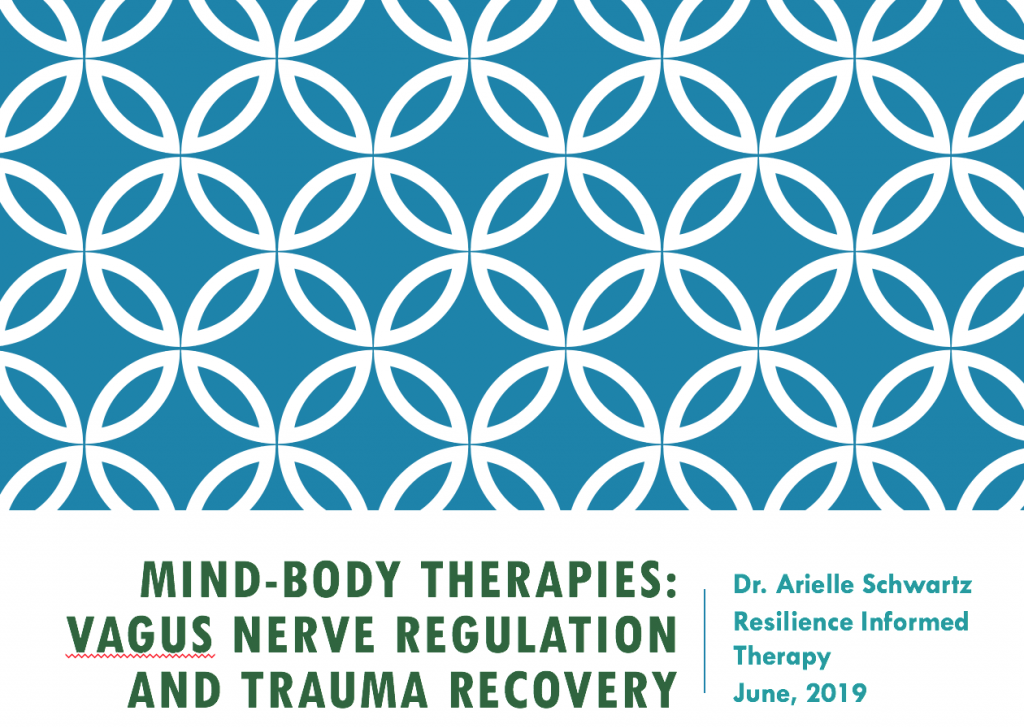 MIND-BODY THERAPIES: VAGUS NERVE REGULATION AND TRAUMA RECOVERY

Dr. Arielle Schwartz
Resilience Informed Therapy
June, 2019